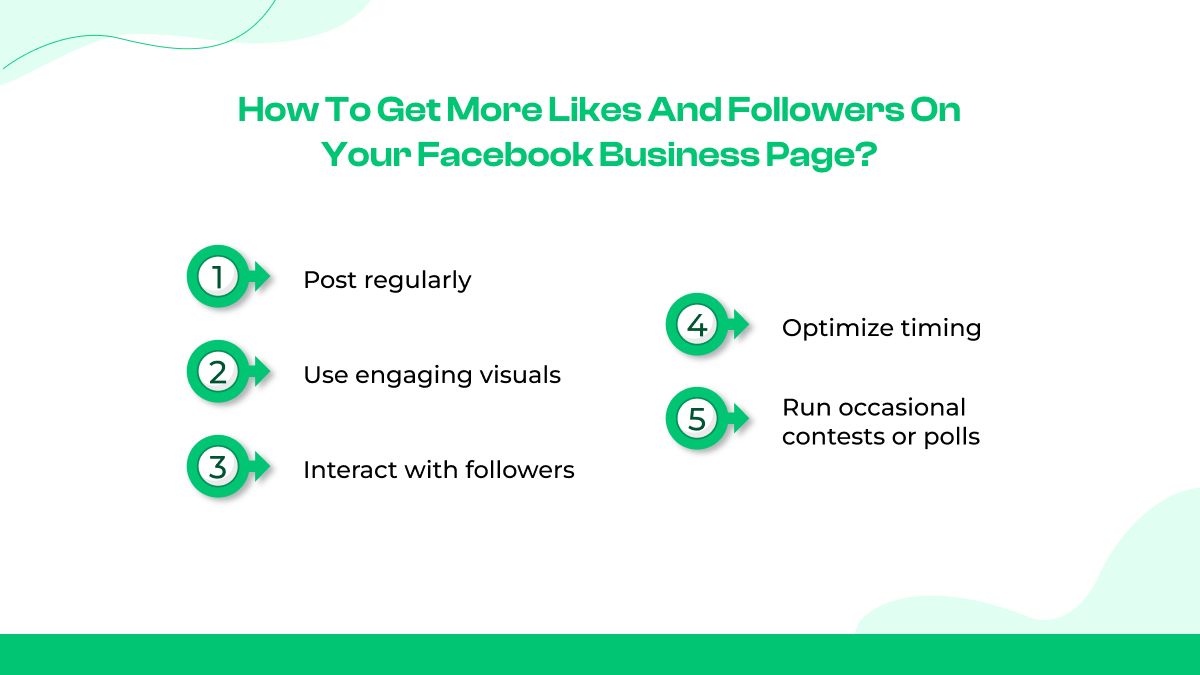 How To Get More Likes And Followers On Your Facebook Business Page?

1 Post regularly

2 Use engaging visuals

3 Interact with followers

4 Optimize timing

5 Run occasional contests or polls